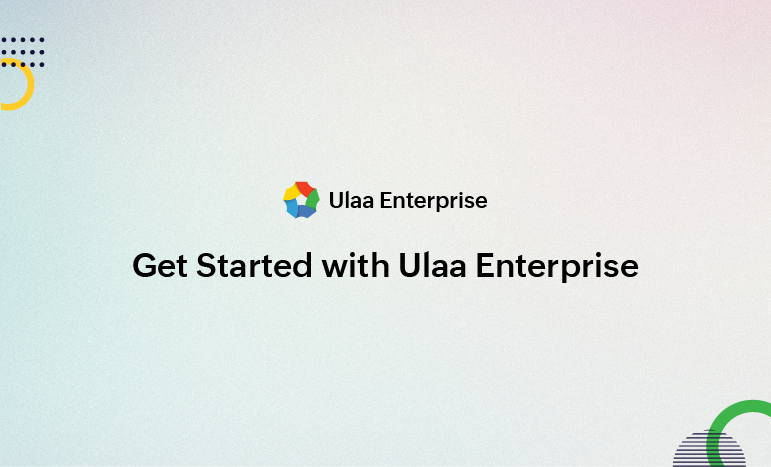 Ulaa Enterprise

Get Started with Ulaa Enterprise